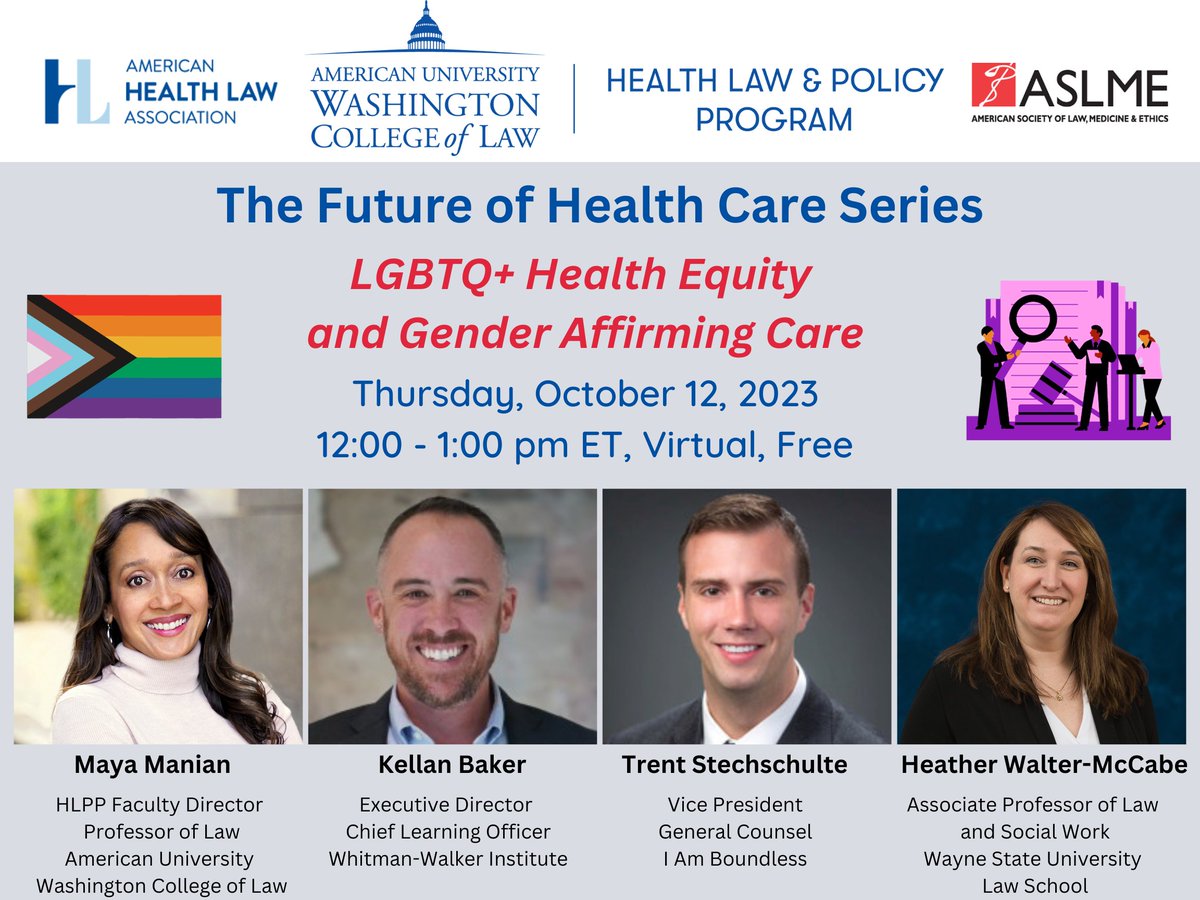 HL AMERICAN HEALTH LAW ASSOCIATION

AMERICAN UNIVERSITY WASHINGTON COLLEGE of LAW

HEALTH LAW & POLICY PROGRAM

ASLME AMERICAN SOCIETY OF LAW, MEDICINE & ETHICS

The Future of Health Care Series

LGBTQ+ Health Equity and Gender Affirming Care

Thursday, October 12, 2023

12:00 - 1:00 pm ET, Virtual, Free

Maya Manian
HLPP Faculty Director
Professor of Law
American University
Washington College of Law

Kellan Baker
Executive Director
Chief Learning Officer
Whitman-Walker Institute

Trent Stechschulte
Vice President
General Counsel
I Am Boundless

Heather Walter-McCabe
Associate Professor of Law and Social Work
Wayne State University
Law School